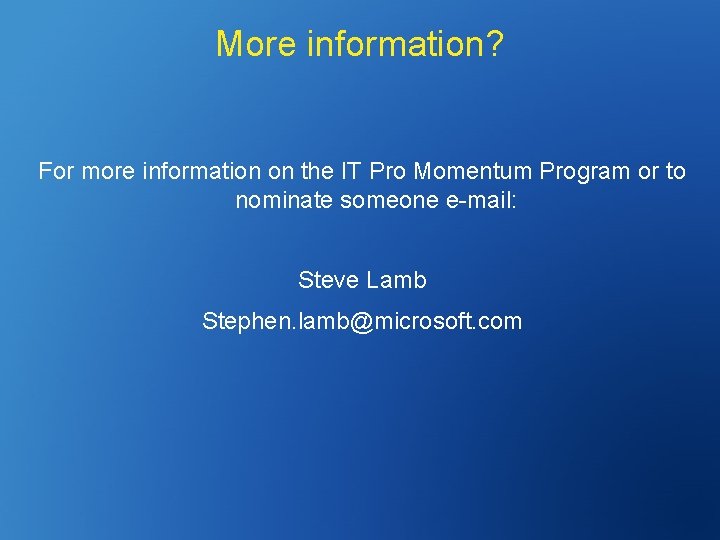 More information?

For more information on the IT Pro Momentum Program or to nominate someone e-mail:

Steve Lamb

Stephen.lamb@microsoft.com